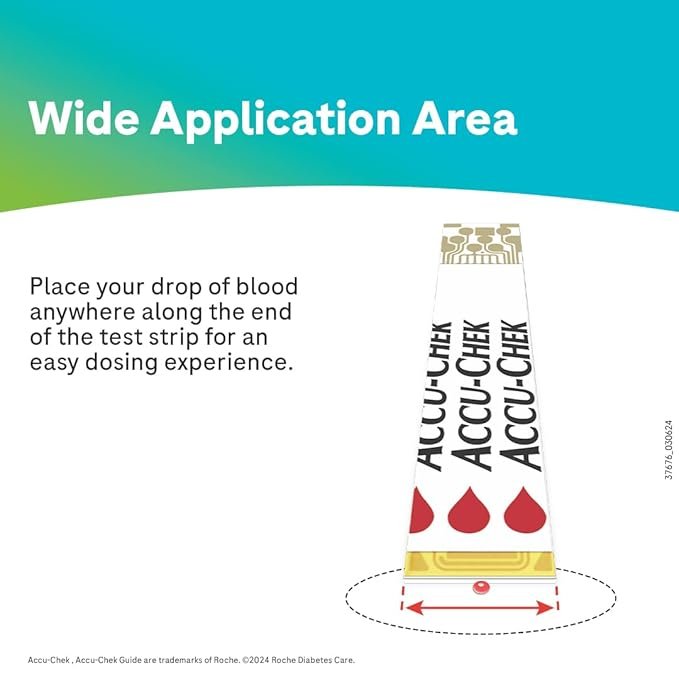 Wide Application Area

Place your drop of blood anywhere along the end of the test strip for an easy dosing experience.

ACCU-CHEK ACCU-CHEK ACCU-CHEK

37676_030624

Accu-Chek , Accu-Chek Guide are trademarks of Roche. ©2024 Roche Diabetes Care.